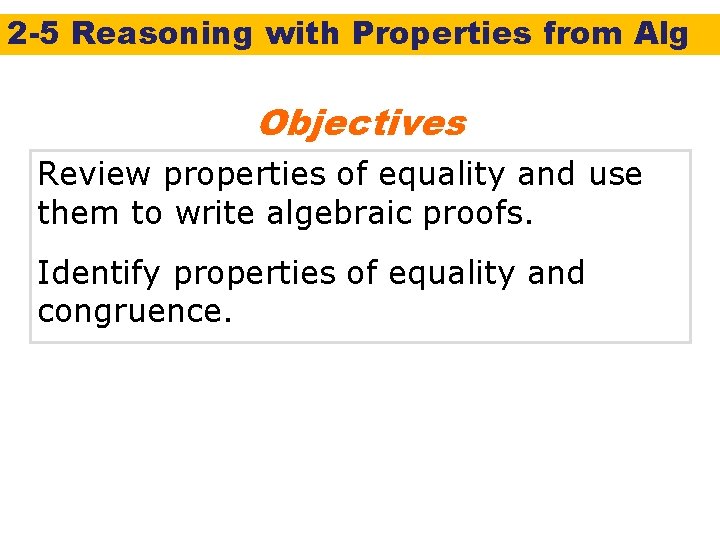 2-5 Reasoning with Properties from Alg

Objectives

Review properties of equality and use them to write algebraic proofs.

Identify properties of equality and congruence.